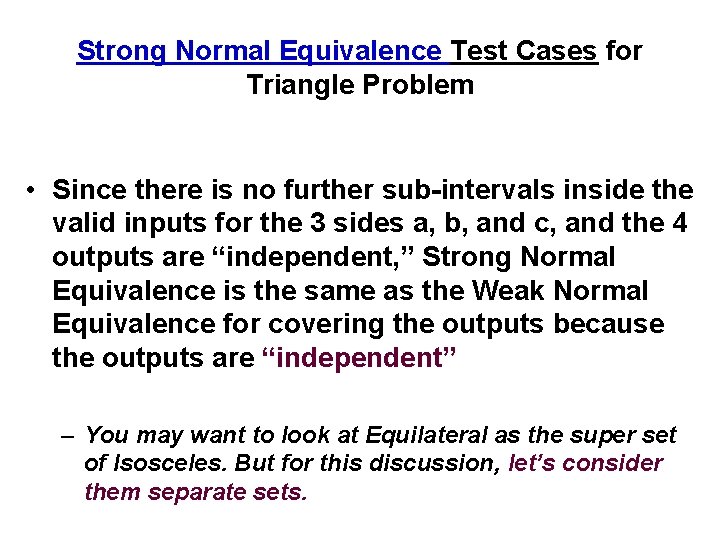 Strong Normal Equivalence Test Cases for Triangle Problem

• Since there is no further sub-intervals inside the valid inputs for the 3 sides a, b, and c, and the 4 outputs are “independent,” Strong Normal Equivalence is the same as the Weak Normal Equivalence for covering the outputs because the outputs are “independent”

– You may want to look at Equilateral as the super set of Isosceles. But for this discussion, let’s consider them separate sets.